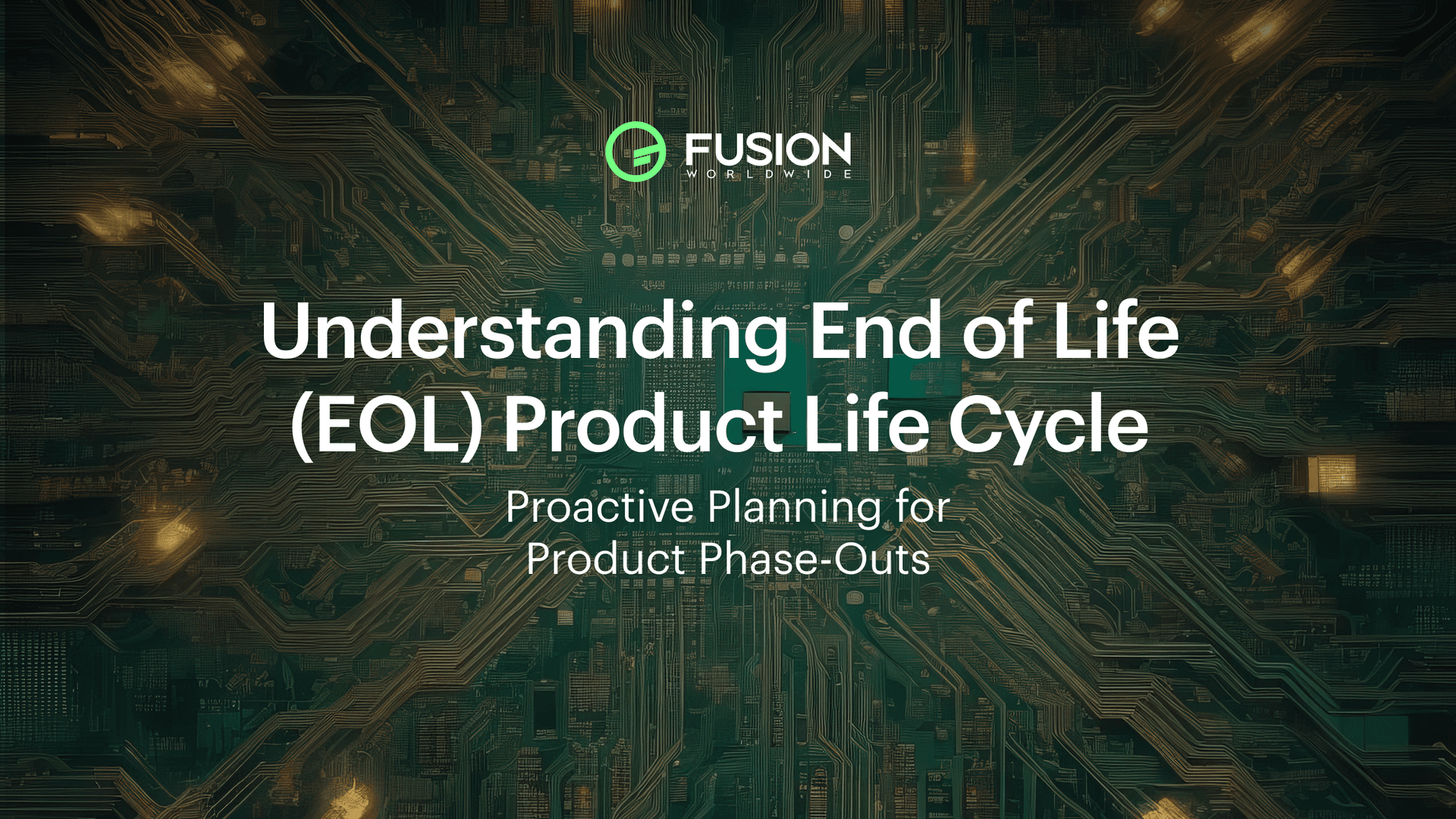 FUSION
WORLDWIDE

Understanding End of Life (EOL) Product Life Cycle

Proactive Planning for Product Phase-Outs